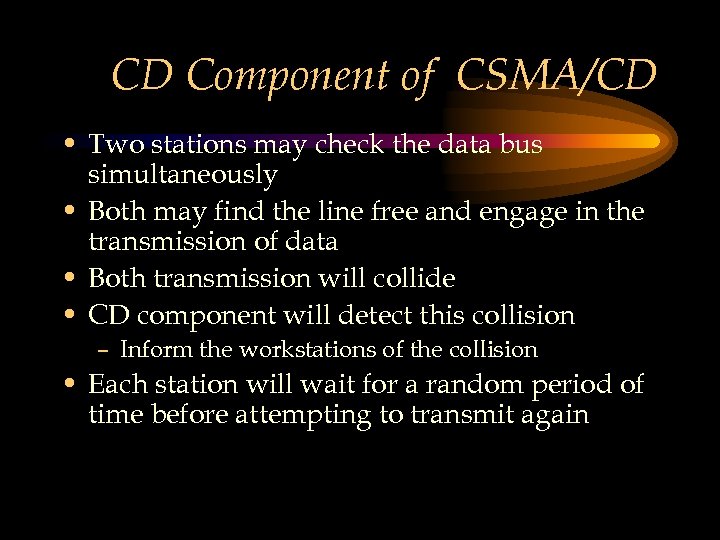 CD Component of CSMA/CD

• Two stations may check the data bus simultaneously
• Both may find the line free and engage in the transmission of data
• Both transmission will collide
• CD component will detect this collision
  – Inform the workstations of the collision
• Each station will wait for a random period of time before attempting to transmit again